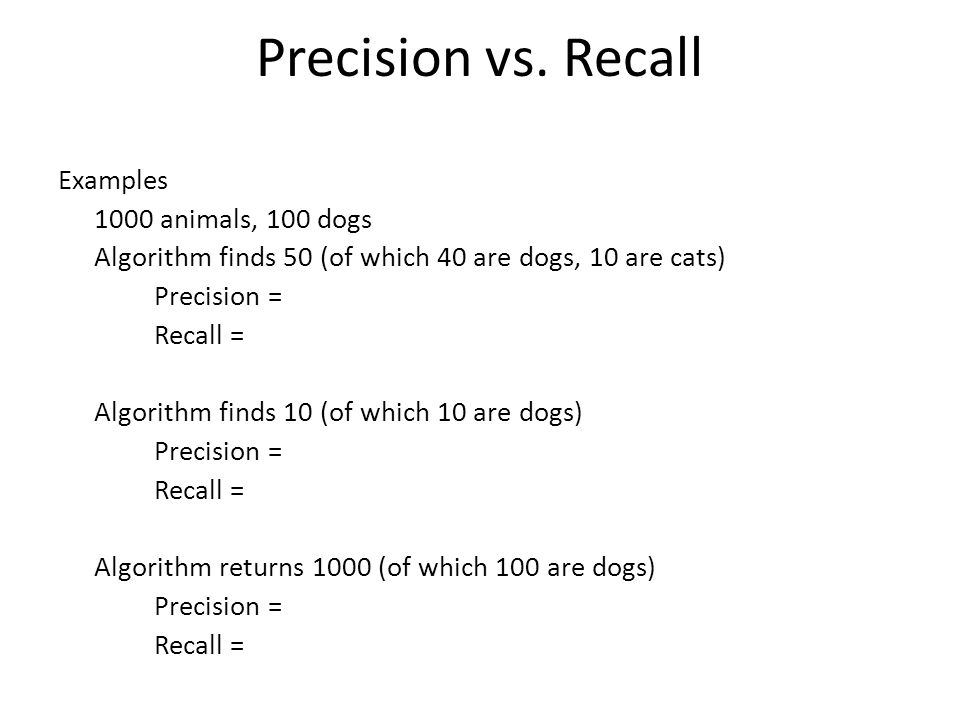 Precision vs. Recall

Examples
1000 animals, 100 dogs
Algorithm finds 50 (of which 40 are dogs, 10 are cats)
Precision =
Recall =

Algorithm finds 10 (of which 10 are dogs)
Precision =
Recall =

Algorithm returns 1000 (of which 100 are dogs)
Precision =
Recall =